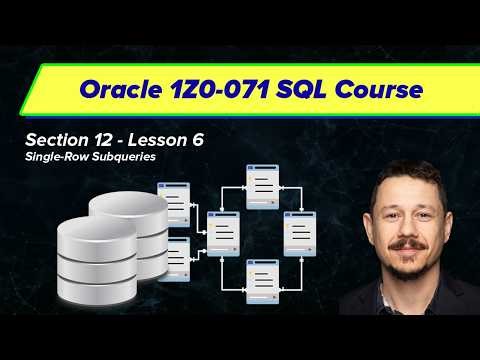 Oracle 1Z0-071 SQL Course

Section 12 - Lesson 6
Single-Row Subqueries